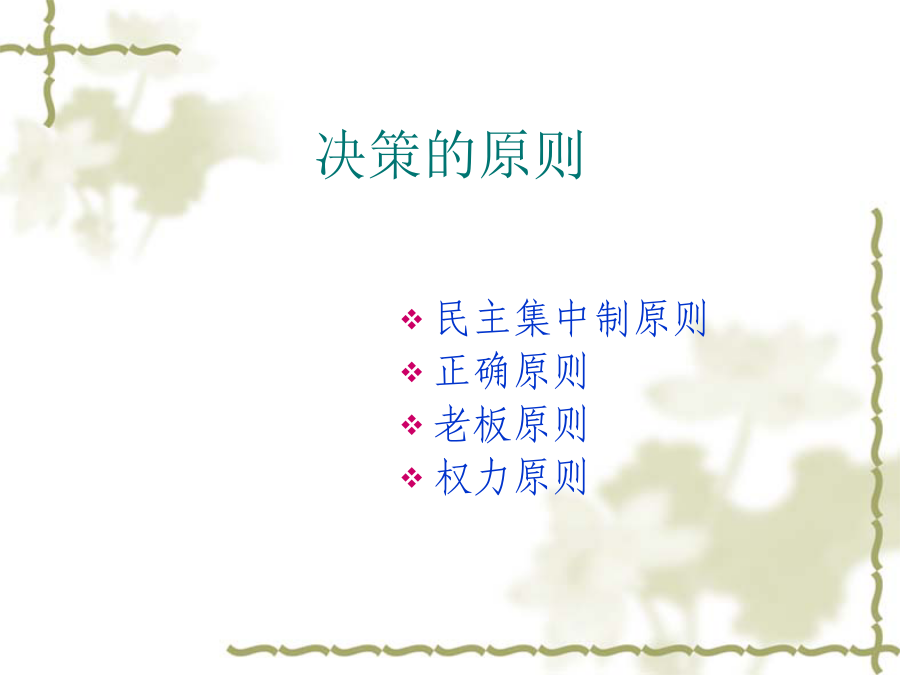 决策的原则

❖ 民主集中制原则
❖ 正确原则
❖ 老板原则
❖ 权力原则